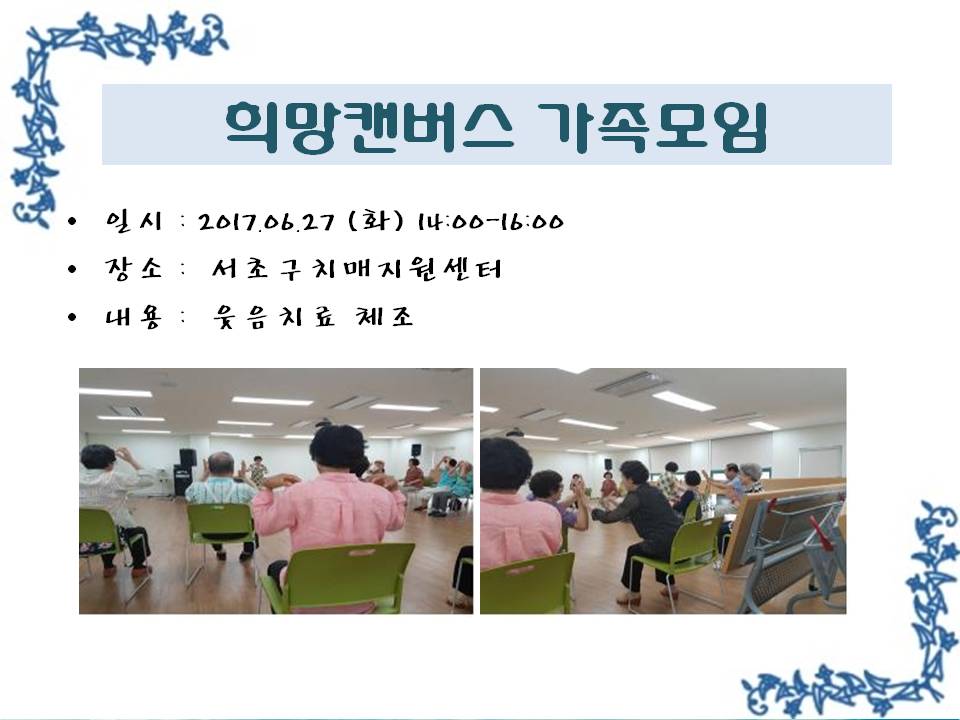 희망캔버스 가족모임

• 일시 : 2017.06.27 (화) 14:00-16:00
• 장소 : 서초구치매지원센터
• 내용 : 웃음치료 체조